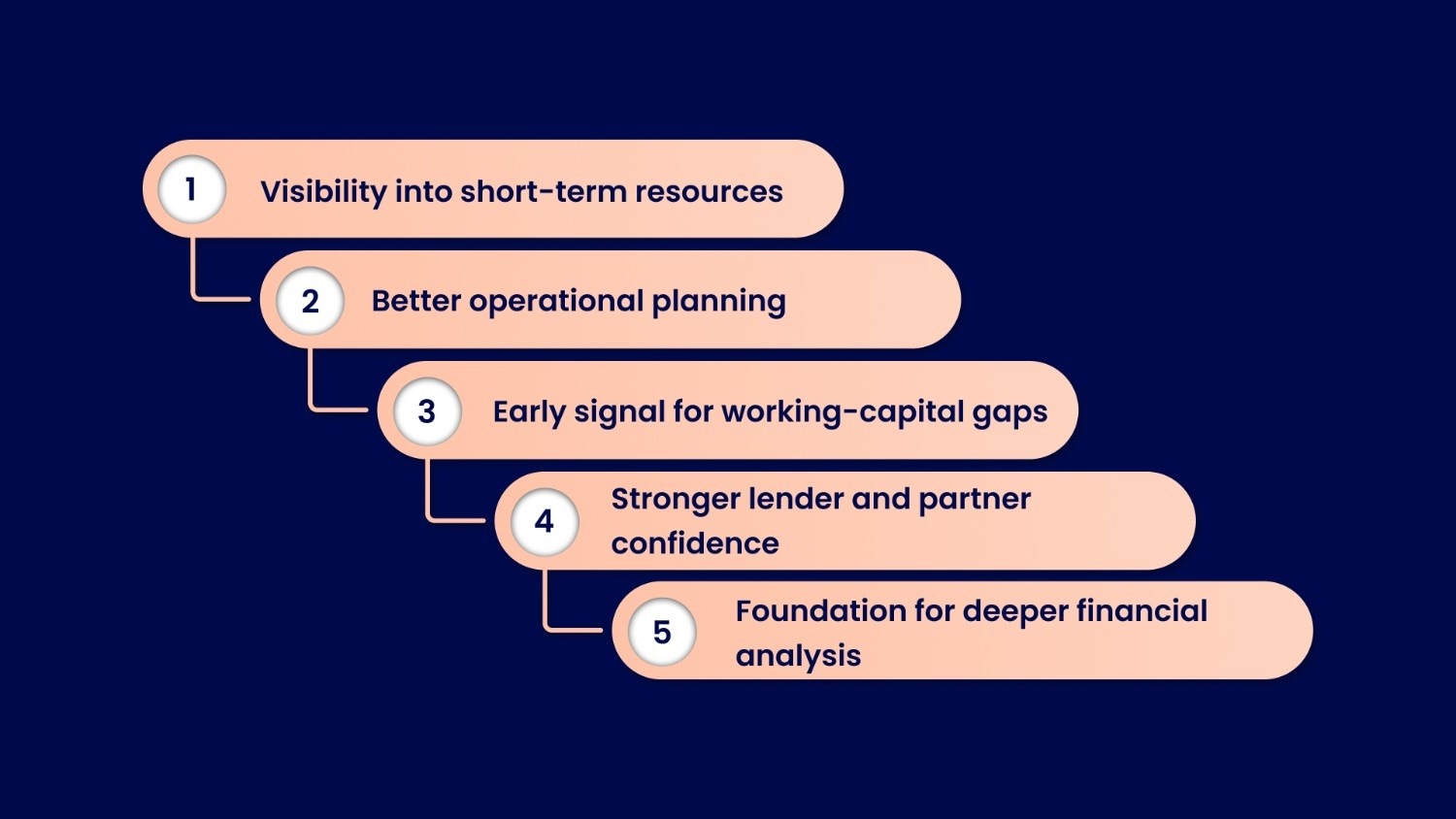 1 Visibility into short-term resources

2 Better operational planning

3 Early signal for working-capital gaps

4 Stronger lender and partner confidence

5 Foundation for deeper financial analysis